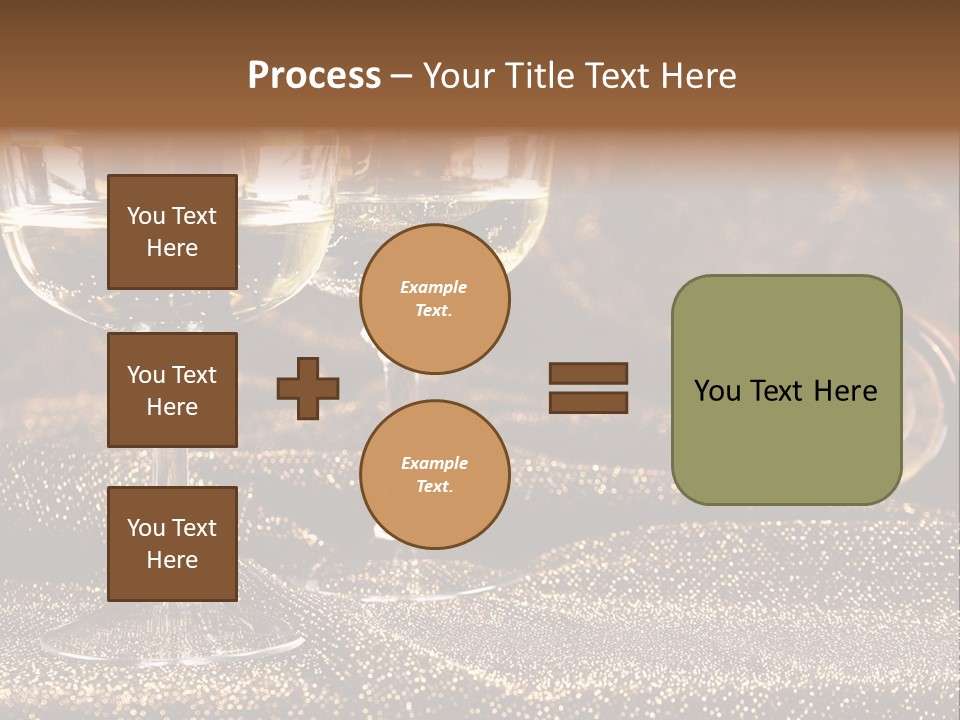 Process – Your Title Text Here

You Text Here

You Text Here

You Text Here

Example Text.

Example Text.

You Text Here